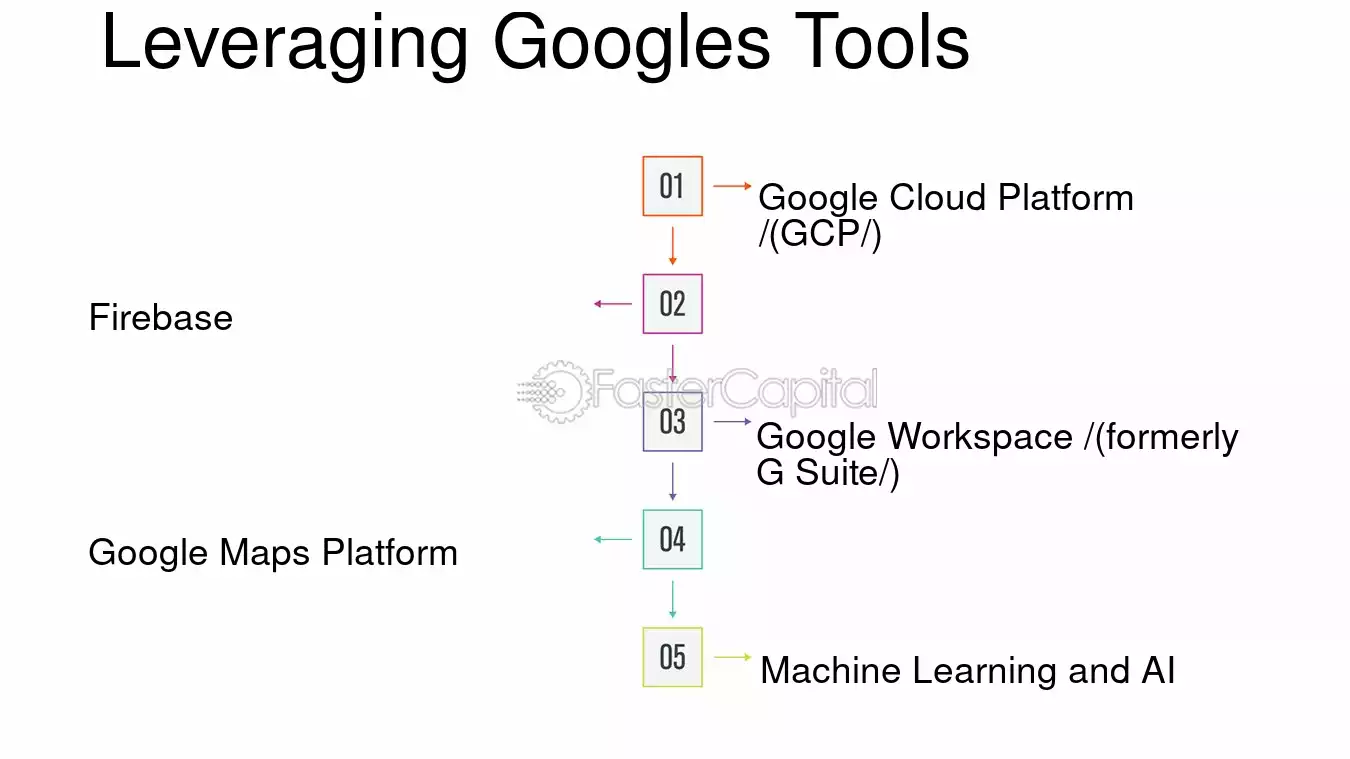 Leveraging Googles Tools

01

Google Cloud Platform /(GCP/)

02

Firebase

03

Google Workspace /(formerly G Suite/)

04

Google Maps Platform

05

Machine Learning and AI

FasterCapital